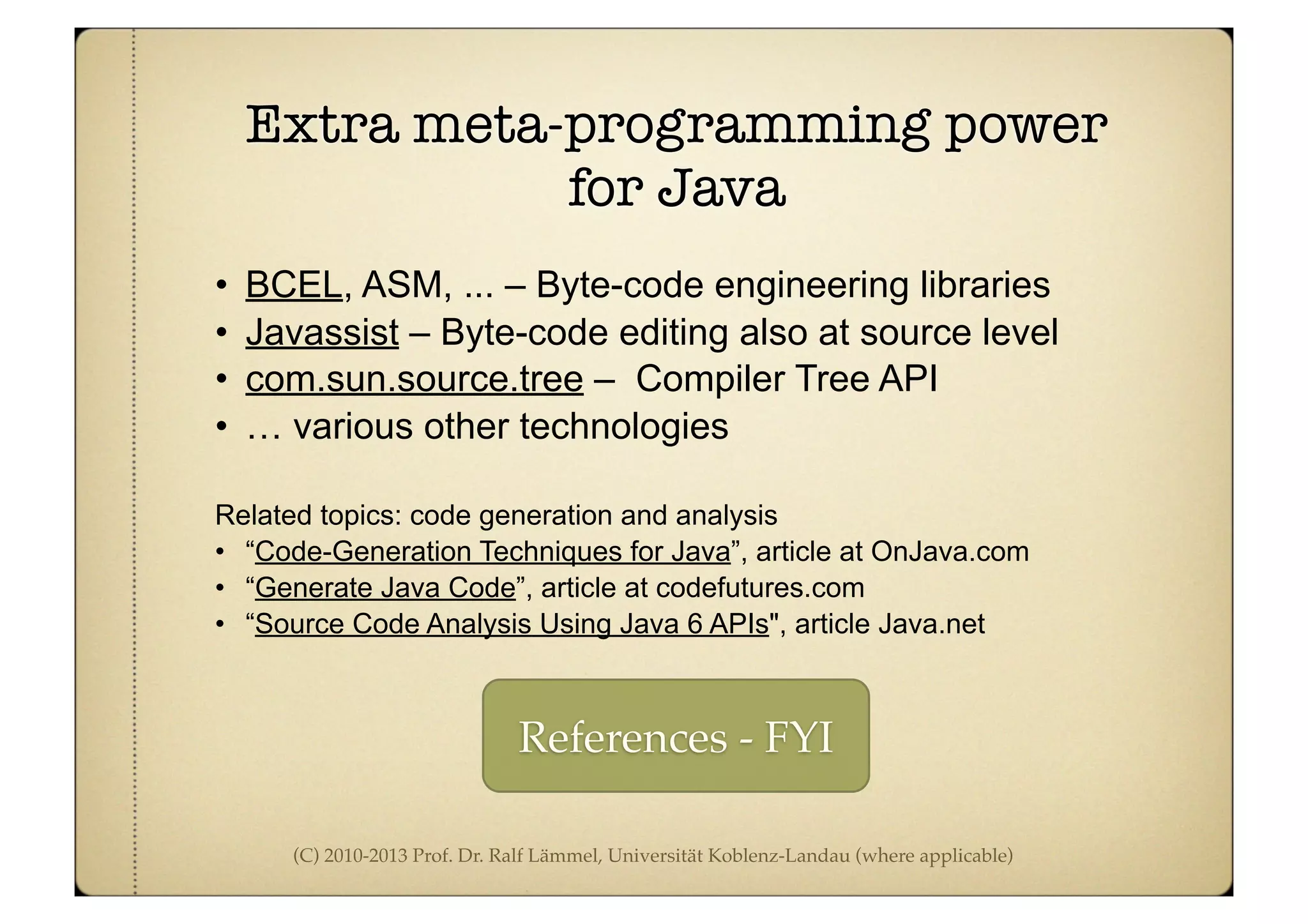 Extra meta-programming power for Java

• BCEL, ASM, ... – Byte-code engineering libraries
• Javassist – Byte-code editing also at source level
• com.sun.source.tree – Compiler Tree API
• … various other technologies

Related topics: code generation and analysis
• “Code-Generation Techniques for Java”, article at OnJava.com
• “Generate Java Code”, article at codefutures.com
• “Source Code Analysis Using Java 6 APIs", article Java.net

References - FYI

(C) 2010-2013 Prof. Dr. Ralf Lämmel, Universität Koblenz-Landau (where applicable)